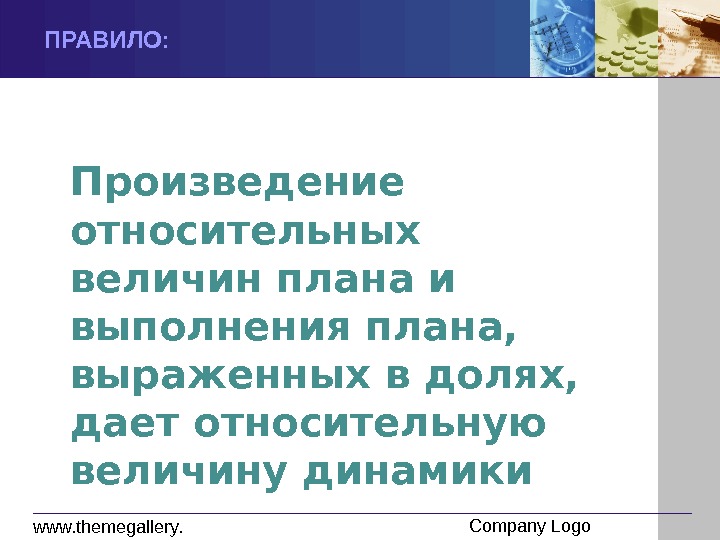 ПРАВИЛО:

Произведение относительных величин плана и выполнения плана, выраженных в долях, дает относительную величину динамики

www.themegallery.

Company Logo